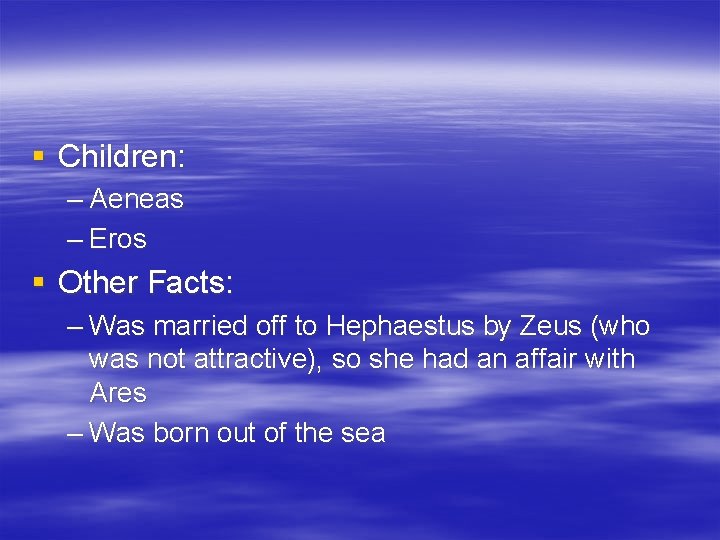 ▪ Children:

– Aeneas

– Eros

▪ Other Facts:

– Was married off to Hephaestus by Zeus (who was not attractive), so she had an affair with Ares

– Was born out of the sea